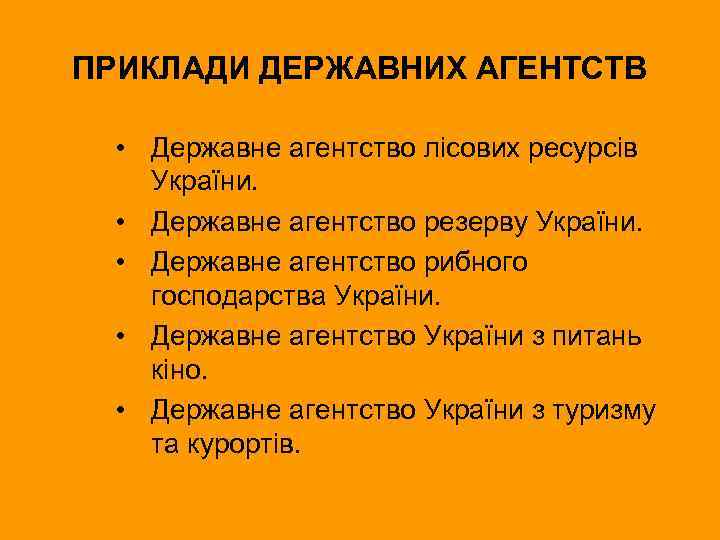 ПРИКЛАДИ ДЕРЖАВНИХ АГЕНТСТВ

• Державне агентство лісових ресурсів України.
• Державне агентство резерву України.
• Державне агентство рибного господарства України.
• Державне агентство України з питань кіно.
• Державне агентство України з туризму та курортів.